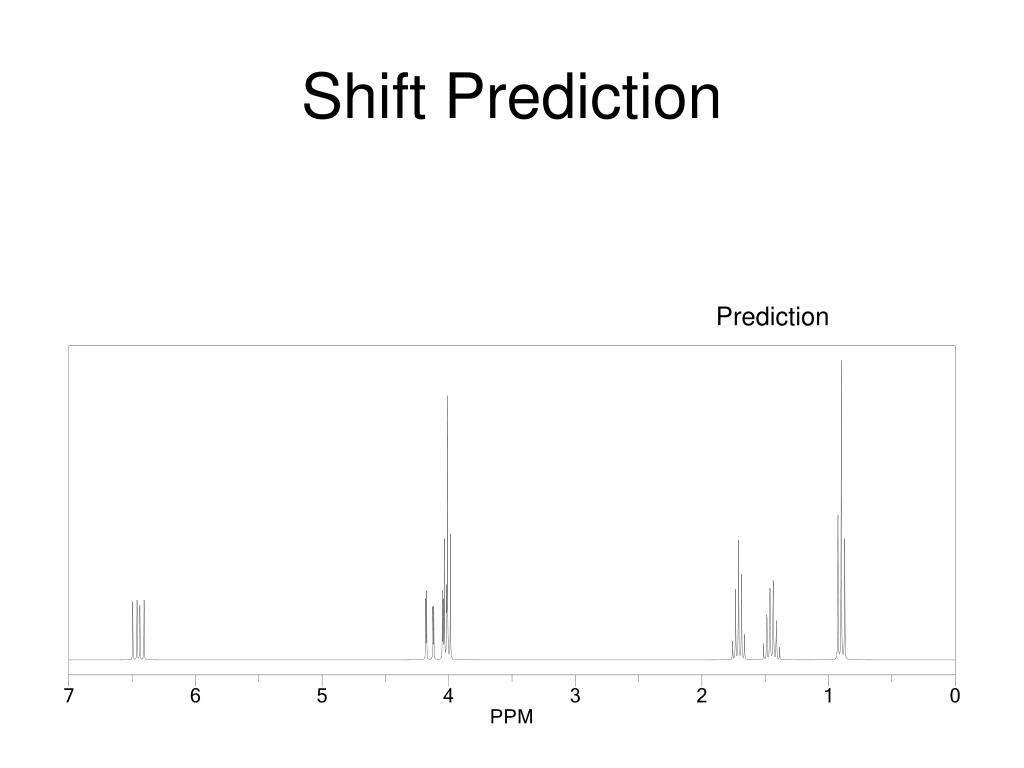 Shift Prediction

Prediction

7 6 5 4 3 2 1 0

PPM